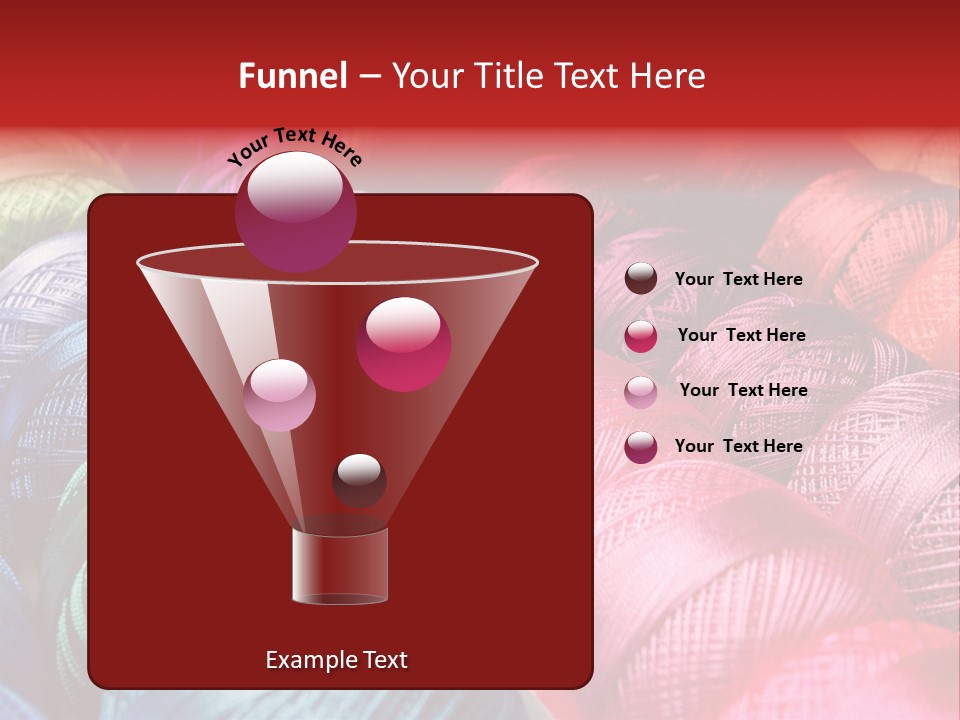 Funnel – Your Title Text Here

Your Text Here

Your Text Here

Your Text Here

Your Text Here

Your Text Here

Example Text